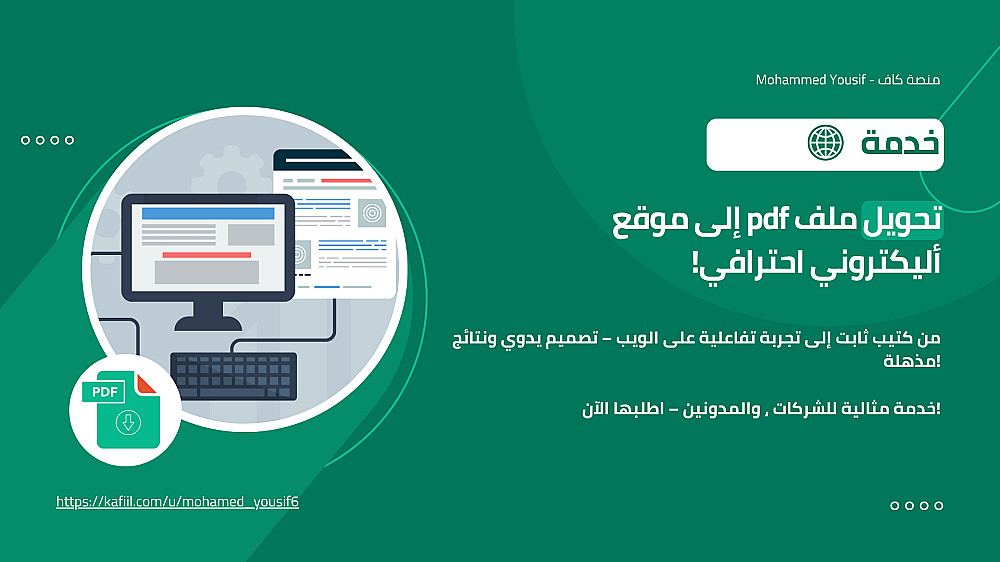 منصة كاف - Mohammed Yousif

خدمة

تحويل ملف pdf إلى موقع أليكتروني احترافي!

من كتيب ثابت إلى تجربة تفاعلية على الويب – تصميم يدوي ونتائج مذهلة!

خدمة مثالية للشركات , والمدونين – اطلبها الآن!

PDF

https://kafiil.com/u/mohamed_yousif6